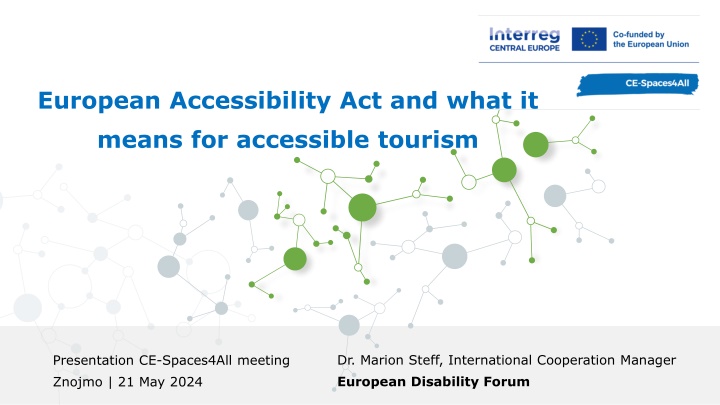 Interreg
CENTRAL EUROPE

Co-funded by the European Union

CE-Spaces4All

European Accessibility Act and what it means for accessible tourism

Presentation CE-Spaces4All meeting
Znojmo | 21 May 2024

Dr. Marion Steff, International Cooperation Manager
European Disability Forum